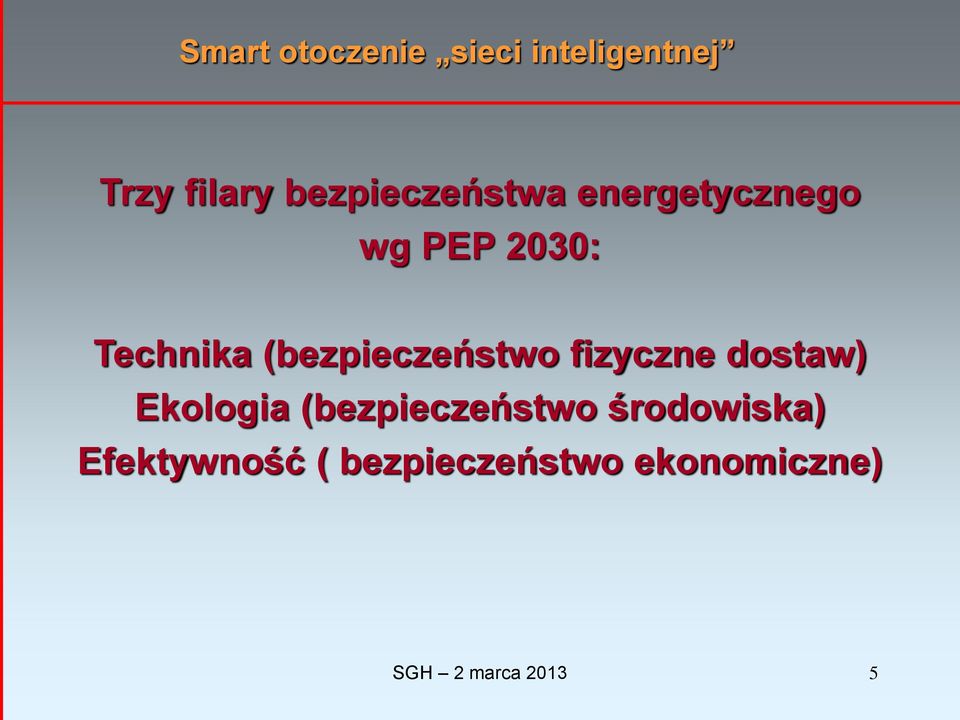 Smart otoczenie „sieci inteligentnej”

Trzy filary bezpieczeństwa energetycznego wg PEP 2030:

Technika (bezpieczeństwo fizyczne dostaw)
Ekologia (bezpieczeństwo środowiska)
Efektywność ( bezpieczeństwo ekonomiczne)

SGH – 2 marca 2013

5